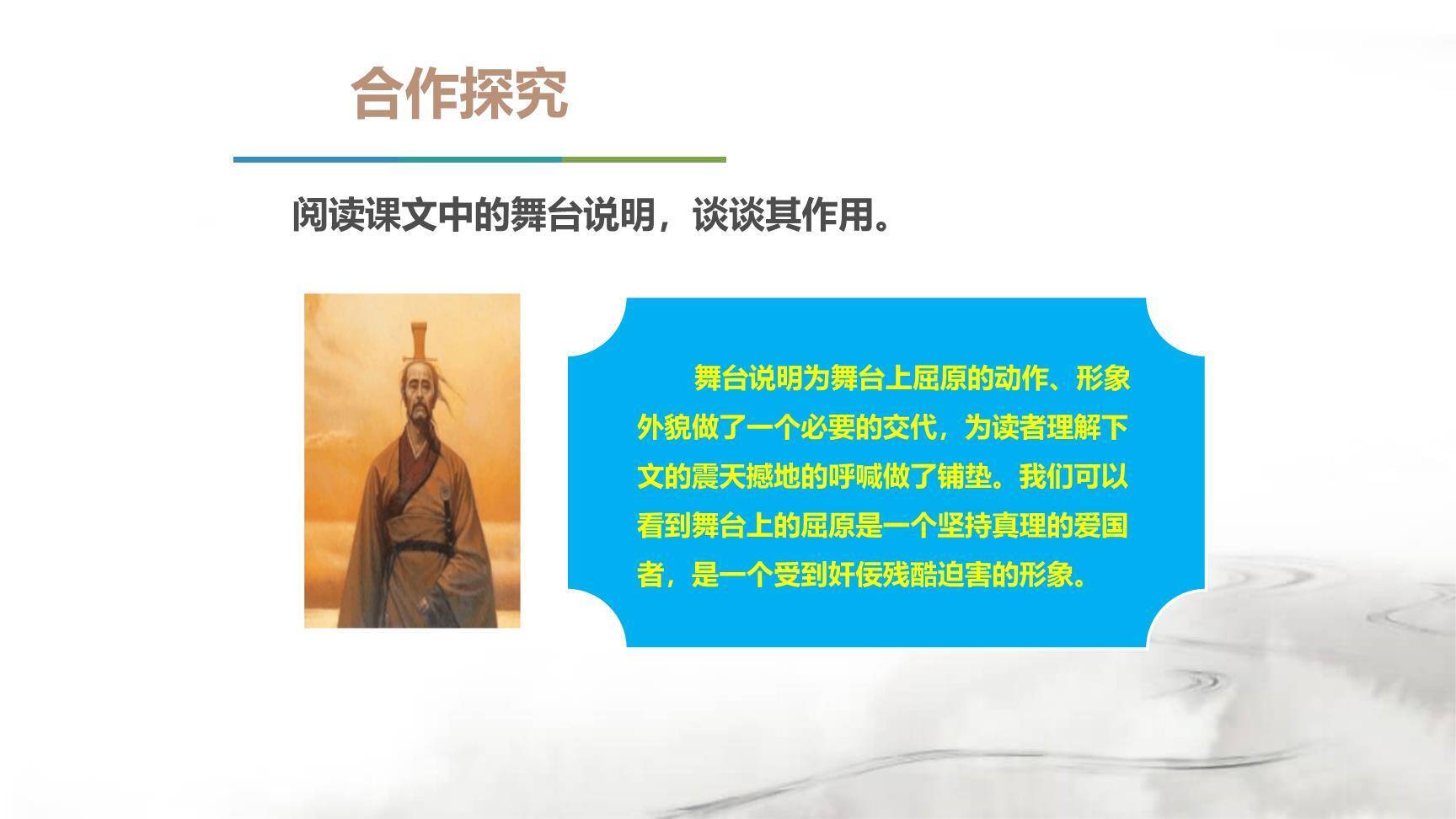 合作探究

阅读课文中的舞台说明，谈谈其作用。

舞台说明为舞台上屈原的动作、形象外貌做了一个必要的交代，为读者理解下文的震天撼地的呼喊做了铺垫。我们可以看到舞台上的屈原是一个坚持真理的爱国者，是一个受到奸佞残酷迫害的形象。